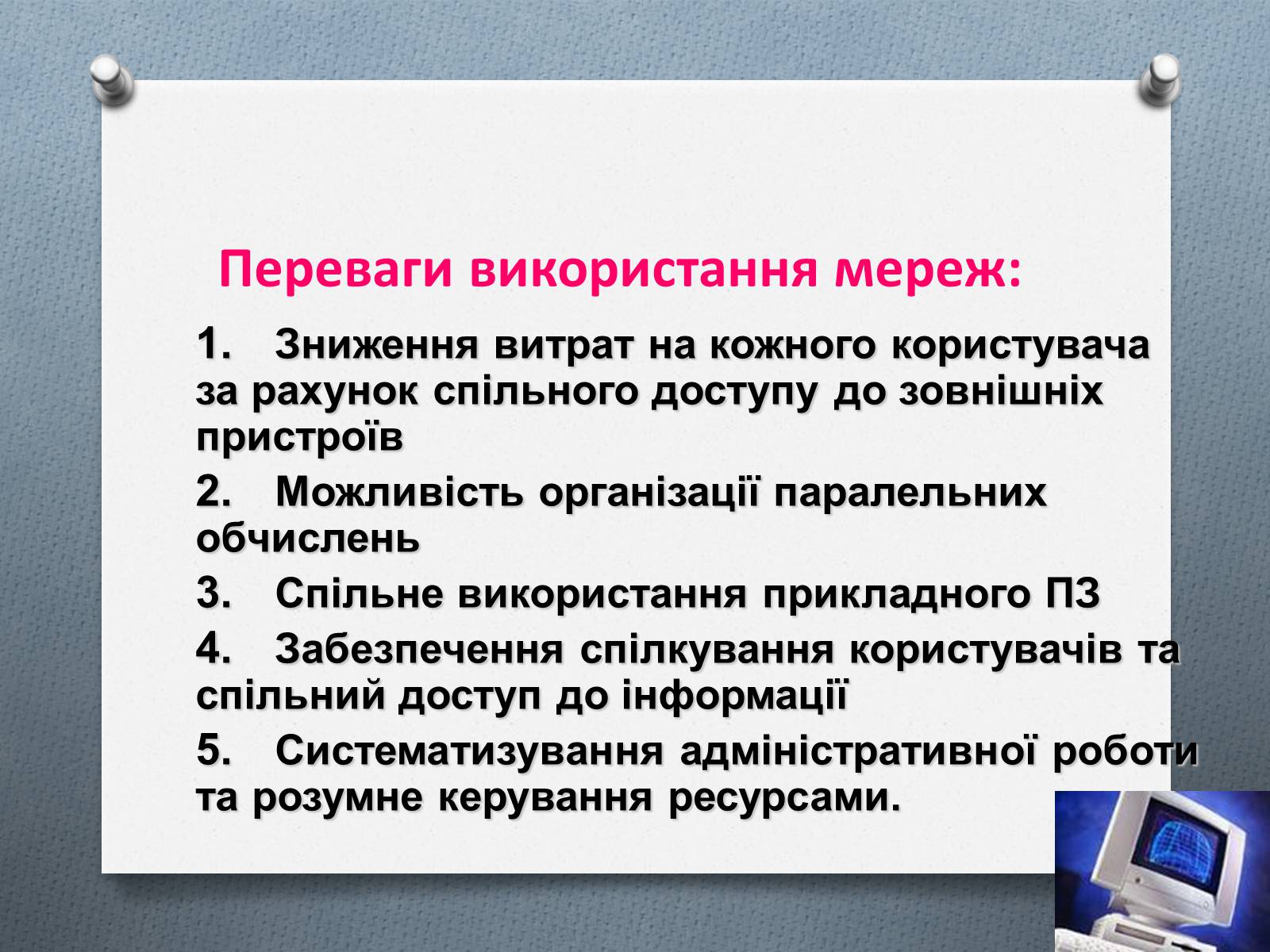 Переваги використання мереж:

1. Зниження витрат на кожного користувача за рахунок спільного доступу до зовнішніх пристроїв

2. Можливість організації паралельних обчислень

3. Спільне використання прикладного ПЗ

4. Забезпечення спілкування користувачів та спільний доступ до інформації

5. Систематизування адміністративної роботи та розумне керування ресурсами.